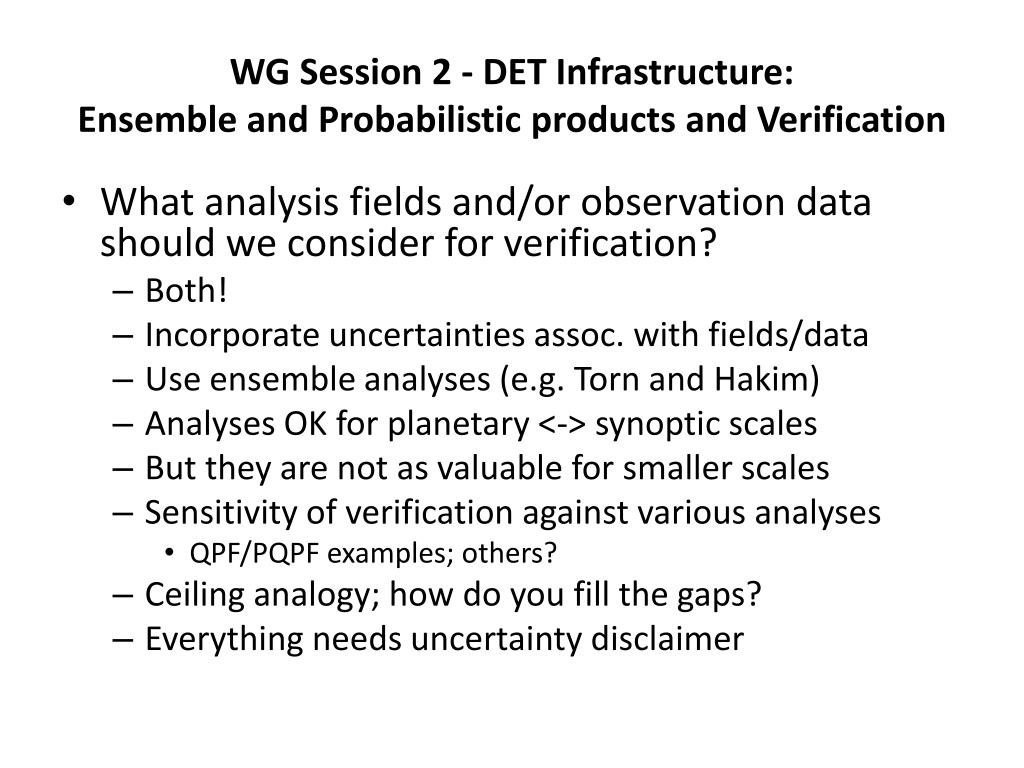 WG Session 2 - DET Infrastructure:
Ensemble and Probabilistic products and Verification

• What analysis fields and/or observation data should we consider for verification?
– Both!
– Incorporate uncertainties assoc. with fields/data
– Use ensemble analyses (e.g. Torn and Hakim)
– Analyses OK for planetary <-> synoptic scales
– But they are not as valuable for smaller scales
– Sensitivity of verification against various analyses
• QPF/PQPF examples; others?
– Ceiling analogy; how do you fill the gaps?
– Everything needs uncertainty disclaimer